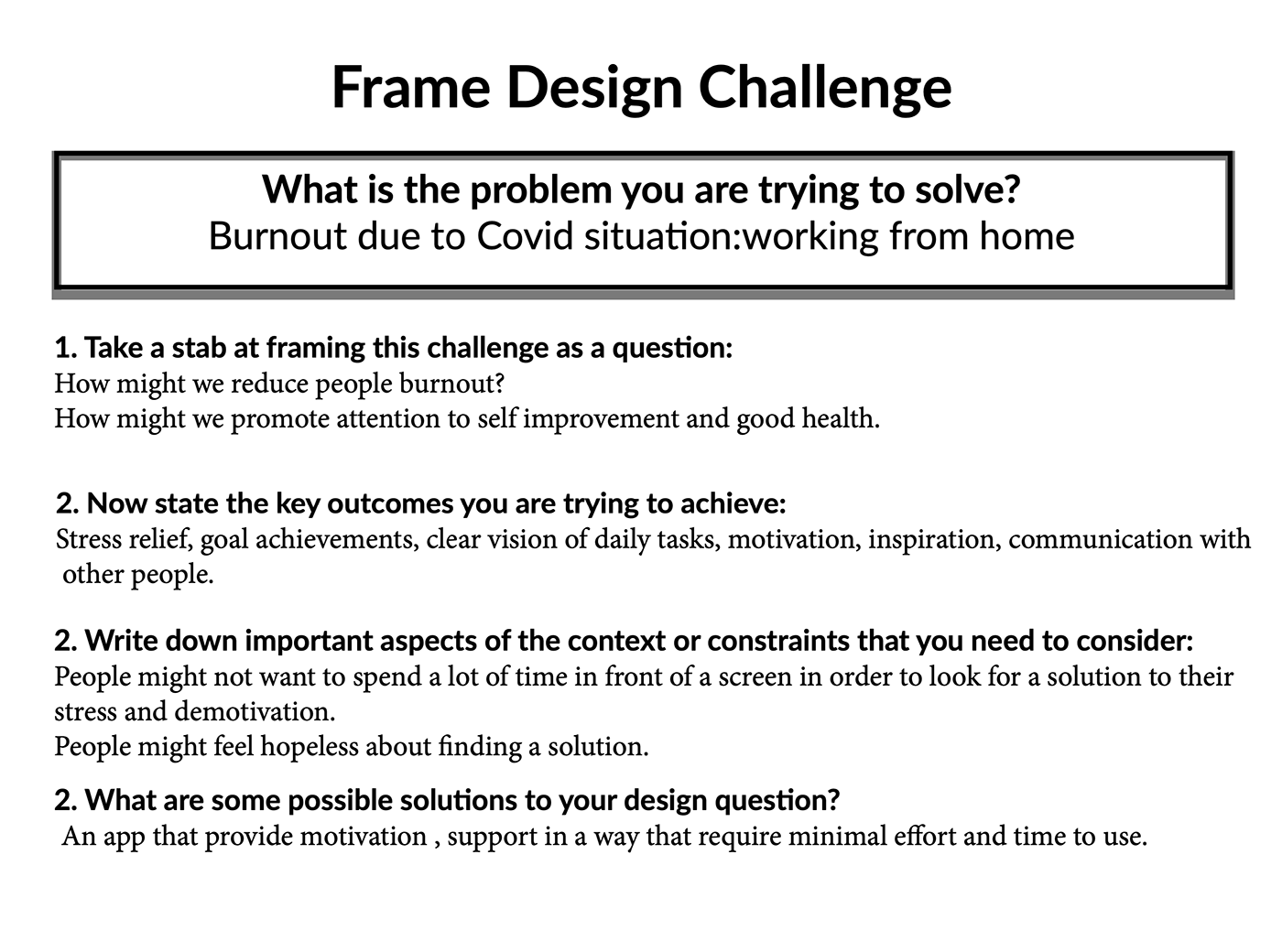 Frame Design Challenge

What is the problem you are trying to solve?
Burnout due to Covid situation:working from home

1. Take a stab at framing this challenge as a question:
How might we reduce people burnout?
How might we promote attention to self improvement and good health.

2. Now state the key outcomes you are trying to achieve:
Stress relief, goal achievements, clear vision of daily tasks, motivation, inspiration, communication with other people.

2. Write down important aspects of the context or constraints that you need to consider:
People might not want to spend a lot of time in front of a screen in order to look for a solution to their stress and demotivation.
People might feel hopeless about finding a solution.

2. What are some possible solutions to your design question?
An app that provide motivation , support in a way that require minimal effort and time to use.